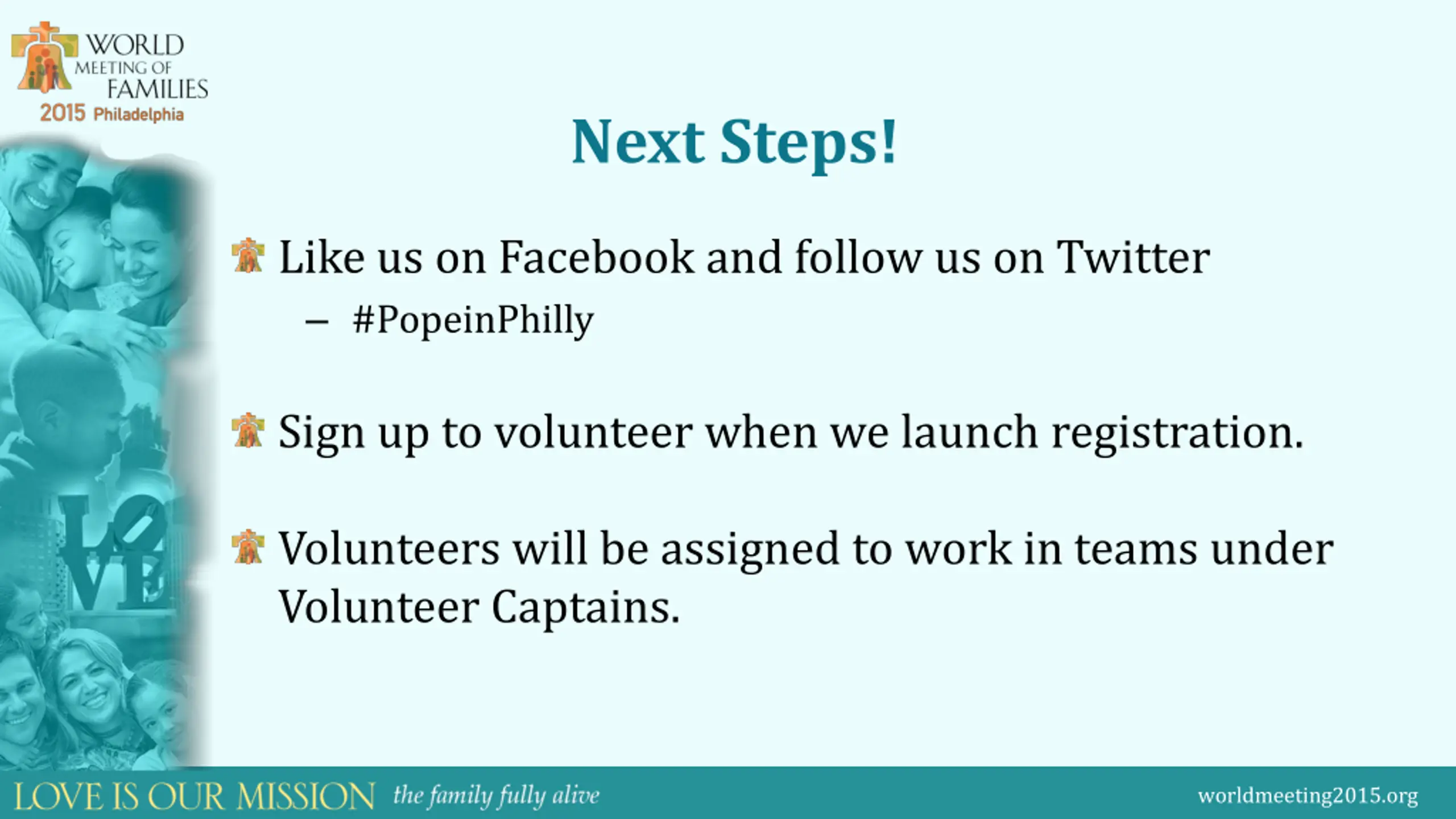 WORLD MEETING OF FAMILIES
2015 Philadelphia

Next Steps!

Like us on Facebook and follow us on Twitter
– #PopeinPhilly

Sign up to volunteer when we launch registration.

Volunteers will be assigned to work in teams under Volunteer Captains.

LOVE
LOVE IS OUR MISSION the family fully alive worldmeeting2015.org